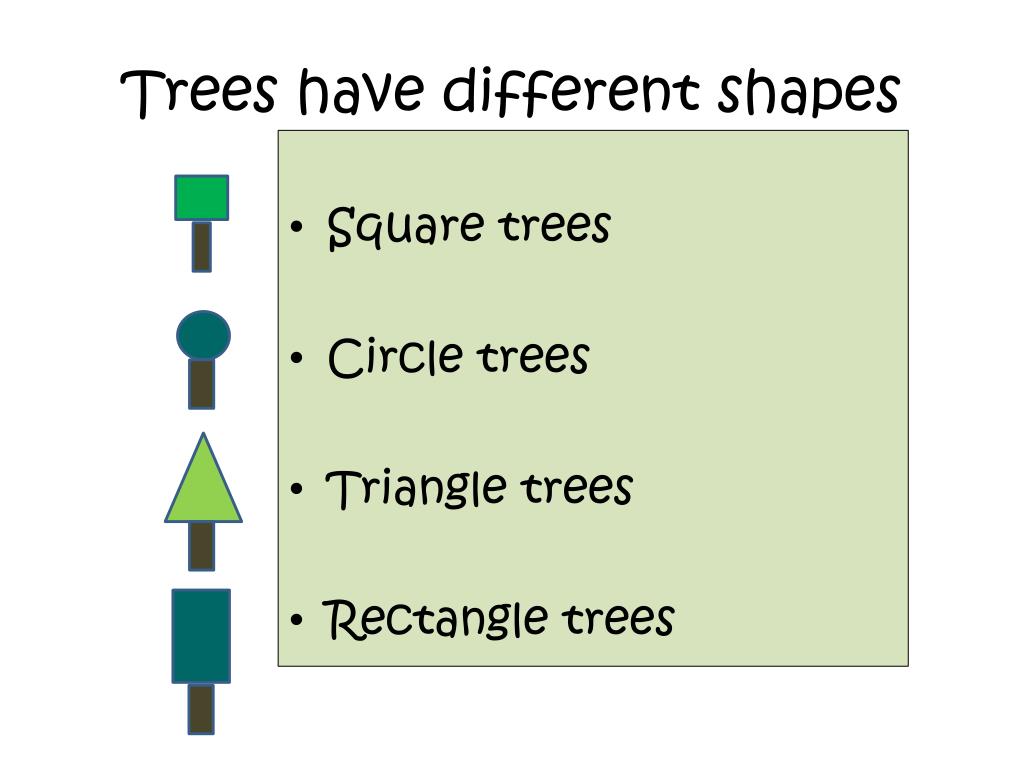 Trees have different shapes

• Square trees

• Circle trees

• Triangle trees

• Rectangle trees